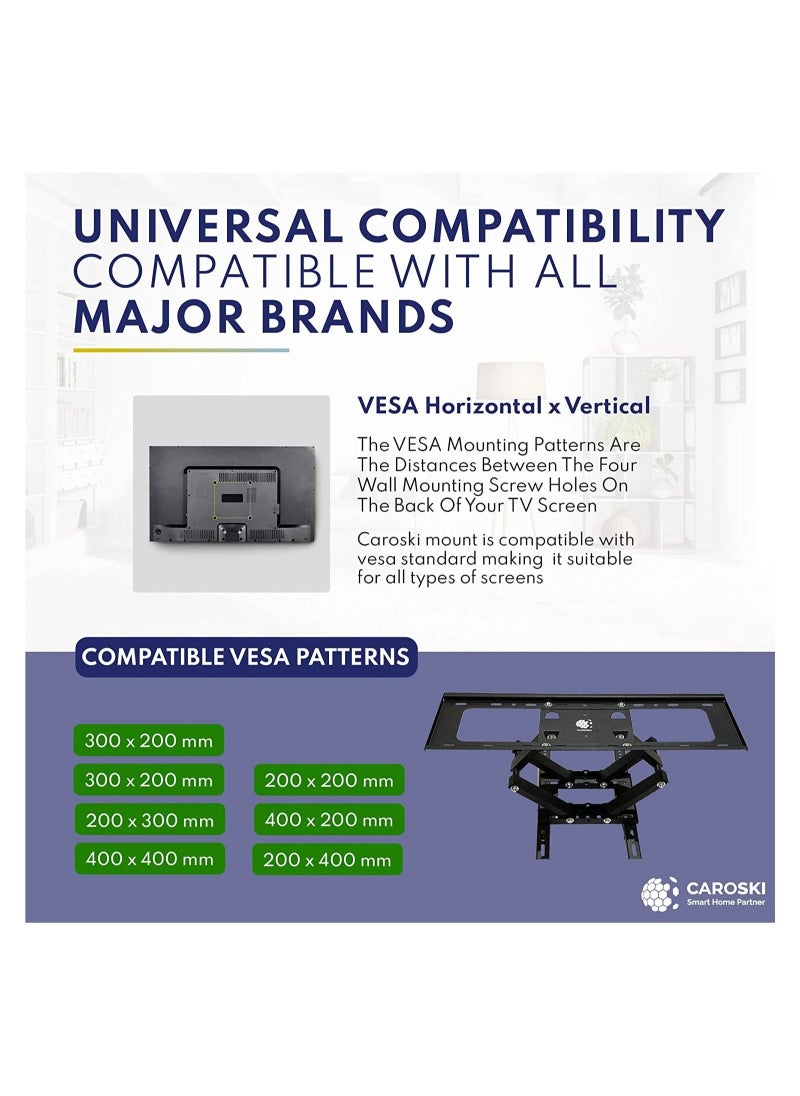 UNIVERSAL COMPATIBILITY
COMPATIBLE WITH ALL
MAJOR BRANDS

VESA Horizontal x Vertical

The VESA Mounting Patterns Are The Distances Between The Four Wall Mounting Screw Holes On The Back Of Your TV Screen

Caroski mount is compatible with vesa standard making it suitable for all types of screens

COMPATIBLE VESA PATTERNS

300 x 200 mm
300 x 200 mm
200 x 300 mm
400 x 400 mm

200 x 200 mm
400 x 200 mm
200 x 400 mm

CAROSKI
Smart Home Partner